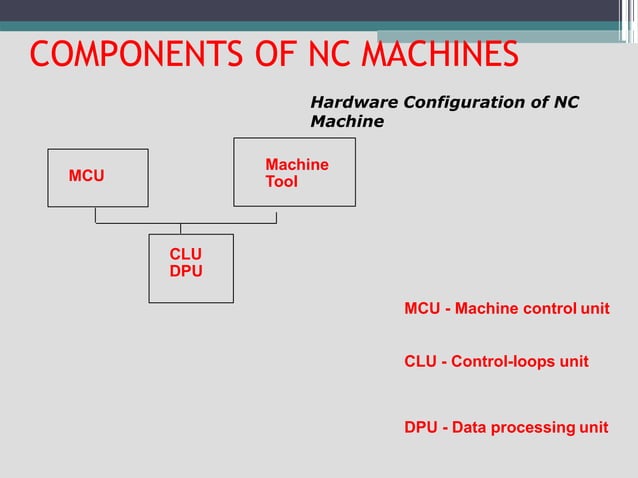 COMPONENTS OF NC MACHINES

Hardware Configuration of NC Machine

MCU

Machine Tool

CLU
DPU

MCU - Machine control unit

CLU - Control-loops unit

DPU - Data processing unit